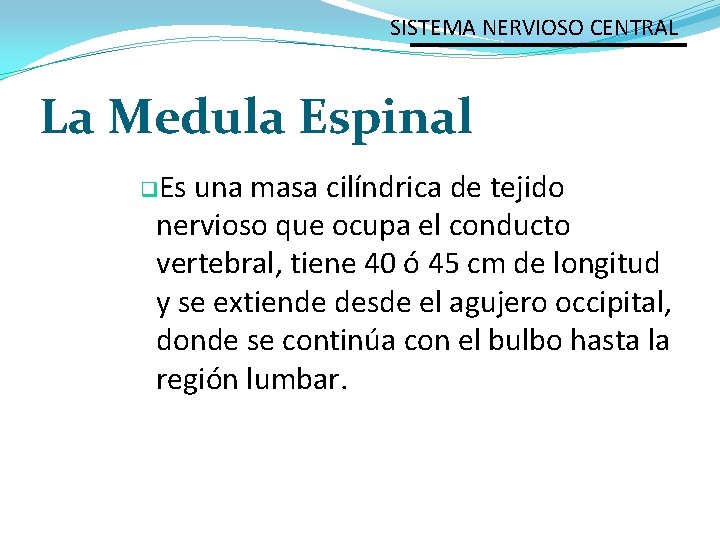 SISTEMA NERVIOSO CENTRAL

La Medula Espinal

Es una masa cilíndrica de tejido nervioso que ocupa el conducto vertebral, tiene 40 ó 45 cm de longitud y se extiende desde el agujero occipital, donde se continúa con el bulbo hasta la región lumbar.